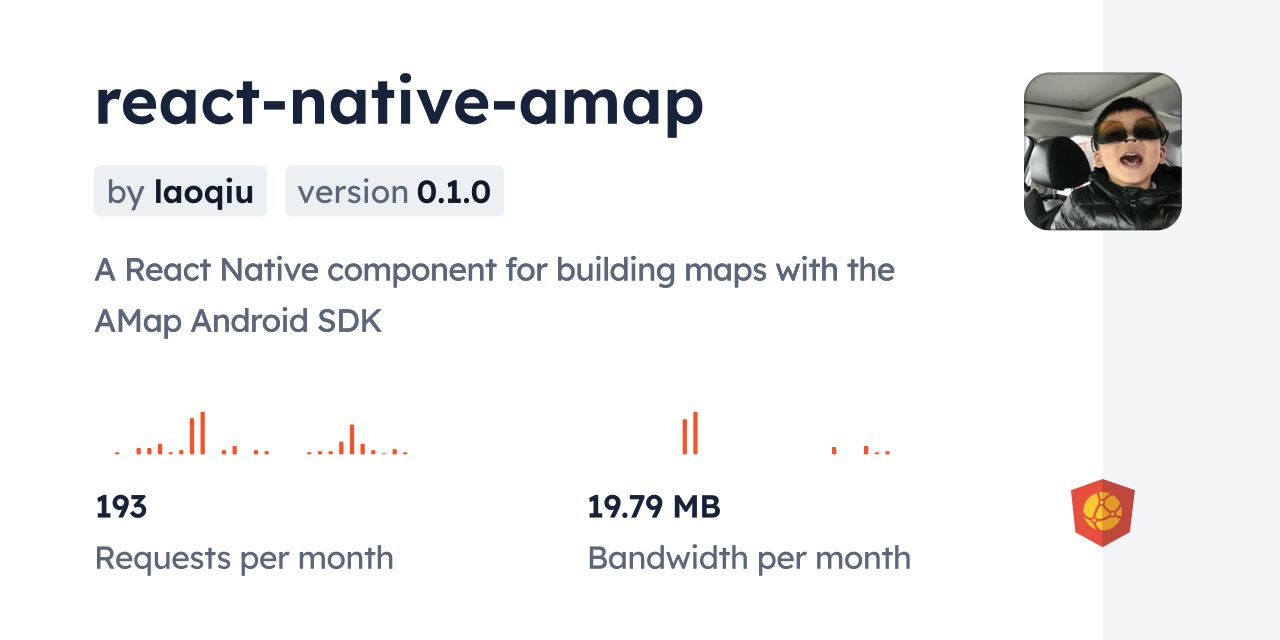 react-native-amap

by laoqiu version 0.1.0

A React Native component for building maps with the AMap Android SDK

193
Requests per month

19.79 MB
Bandwidth per month